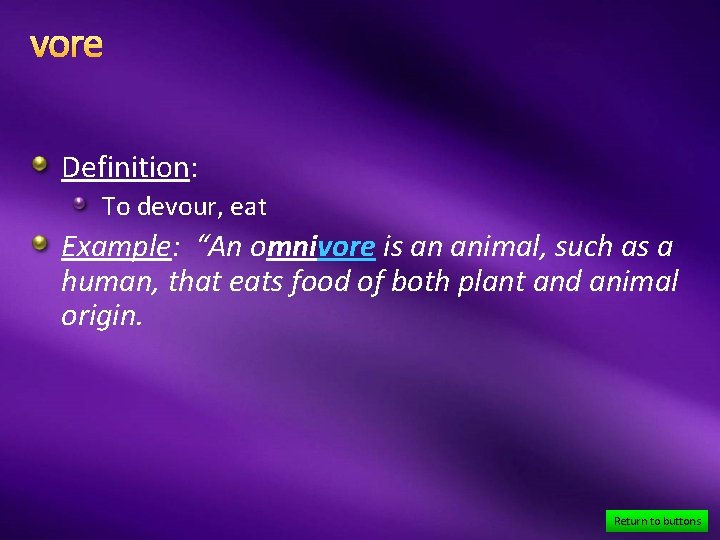 vore

Definition:

To devour, eat

Example: “An omnivore is an animal, such as a human, that eats food of both plant and animal origin.

Return to buttons